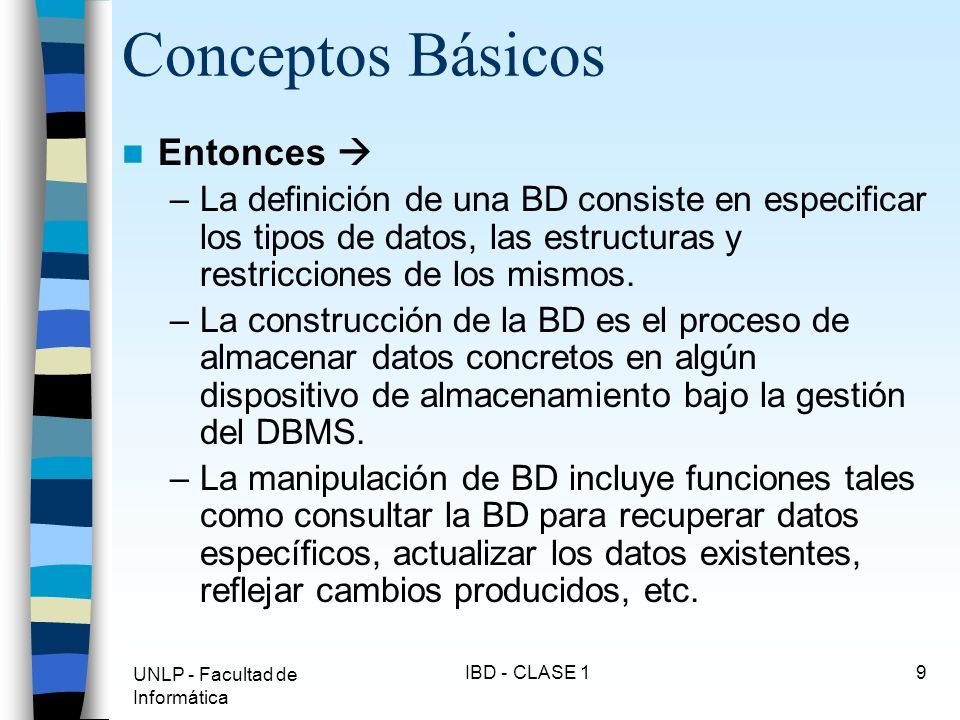 Conceptos Básicos

Entonces →

– La definición de una BD consiste en especificar los tipos de datos, las estructuras y restricciones de los mismos.

– La construcción de la BD es el proceso de almacenar datos concretos en algún dispositivo de almacenamiento bajo la gestión del DBMS.

– La manipulación de BD incluye funciones tales como consultar la BD para recuperar datos específicos, actualizar los datos existentes, reflejar cambios producidos, etc.

UNLP - Facultad de Informática

IBD - CLASE 1

9